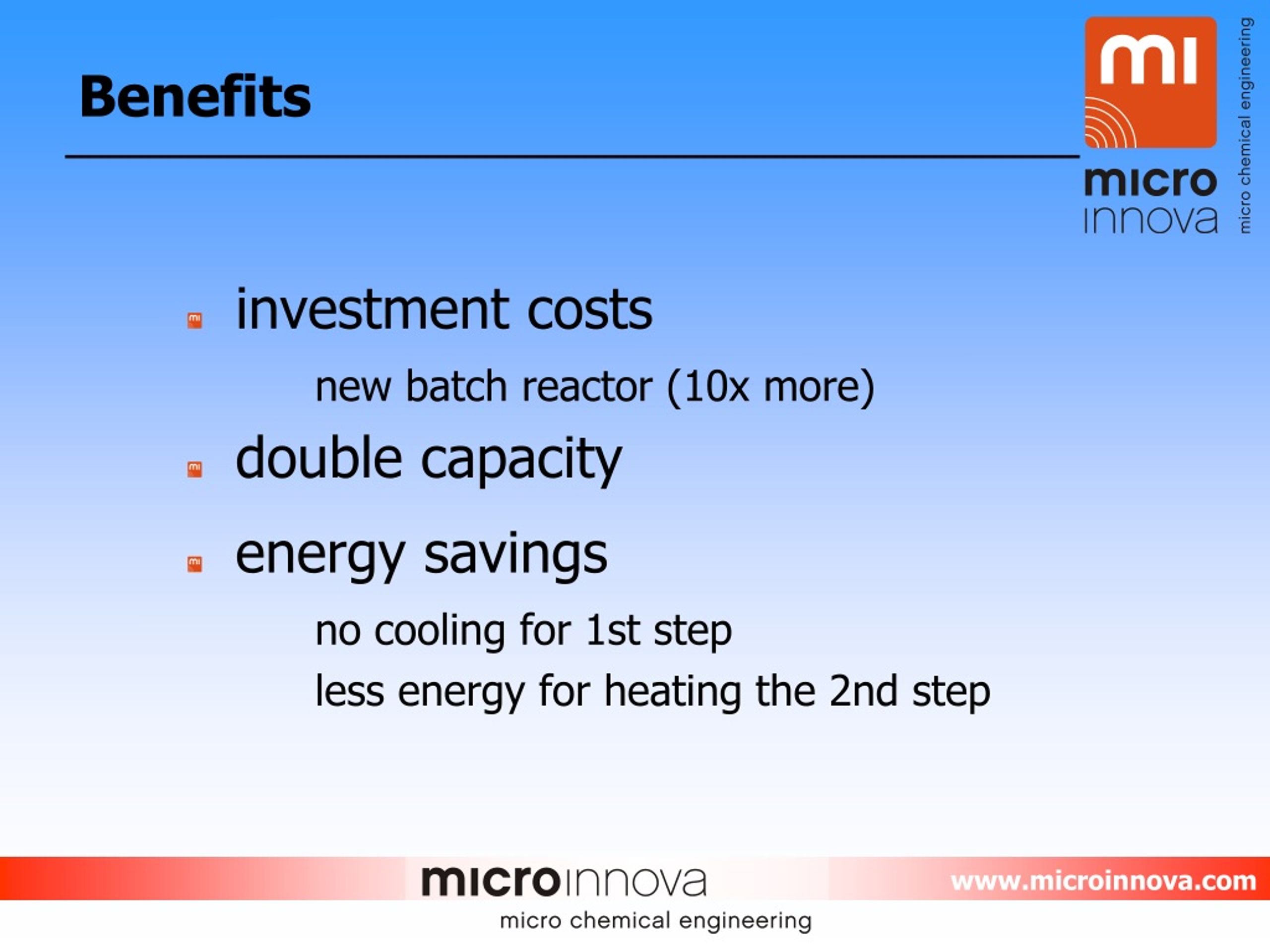 Benefits

mi
micro
innova
micro chemical engineering

investment costs

new batch reactor (10x more)

double capacity

energy savings

no cooling for 1st step

less energy for heating the 2nd step

microinnova
micro chemical engineering
www.microinnova.com